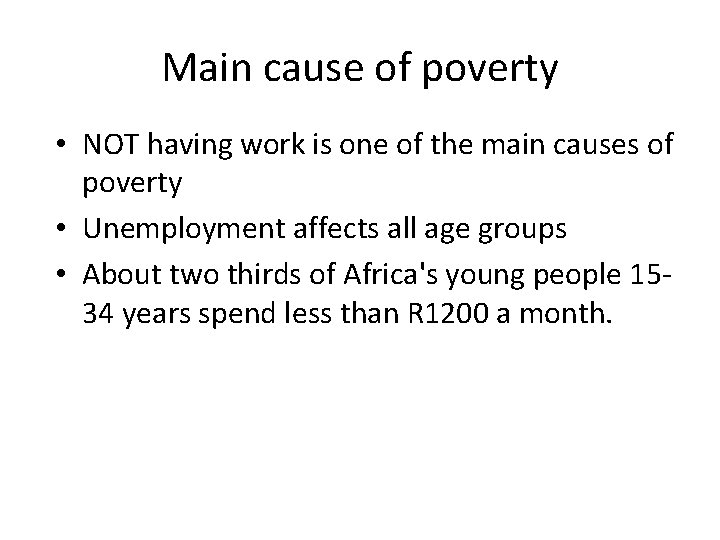 Main cause of poverty

• NOT having work is one of the main causes of poverty
• Unemployment affects all age groups
• About two thirds of Africa's young people 15-34 years spend less than R1200 a month.